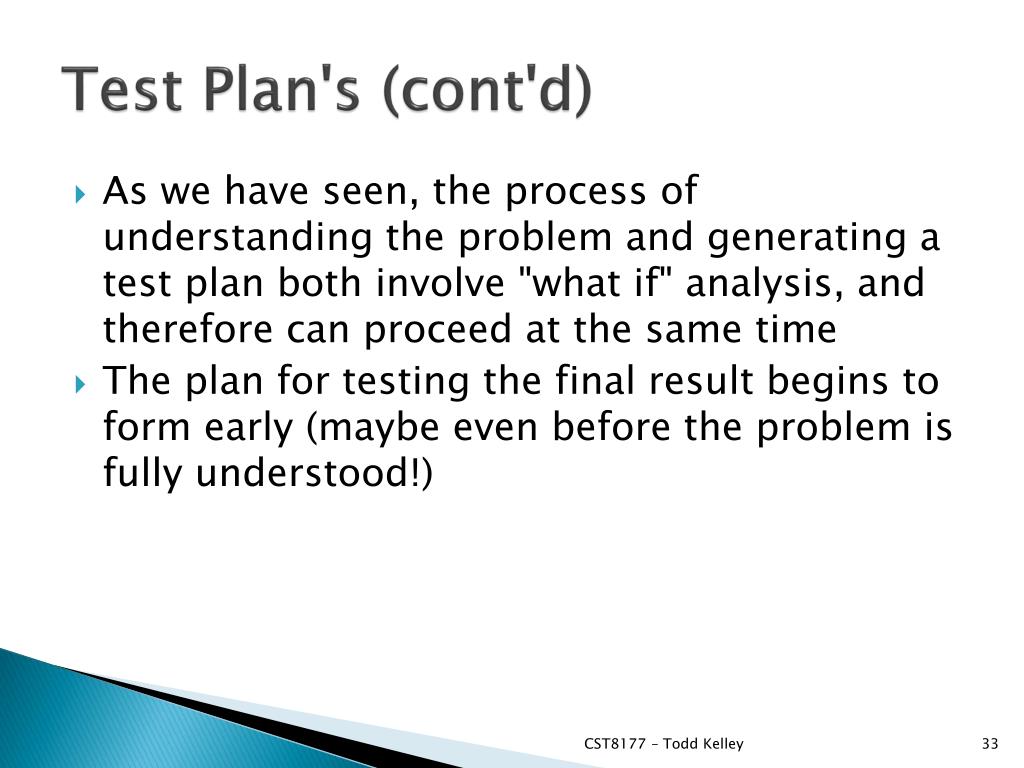 Test Plan's (cont'd)

As we have seen, the process of understanding the problem and generating a test plan both involve "what if" analysis, and therefore can proceed at the same time

The plan for testing the final result begins to form early (maybe even before the problem is fully understood!)

CST8177 – Todd Kelley

33